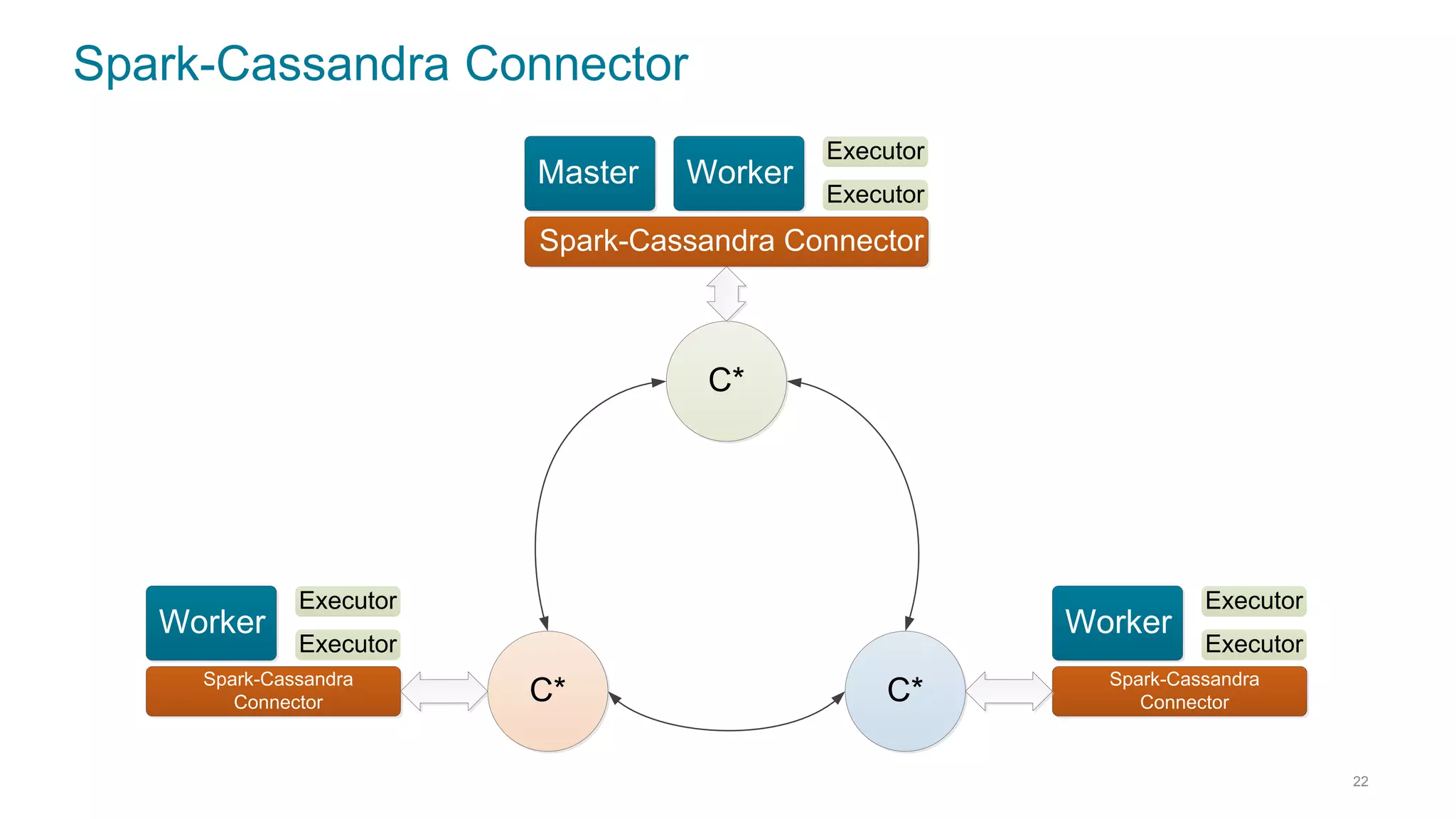 Spark-Cassandra Connector

Master

Worker

Executor

Executor

Spark-Cassandra Connector

C*

Worker

Executor

Executor

Spark-Cassandra Connector

C*

C*

Worker

Executor

Executor

Spark-Cassandra Connector

22